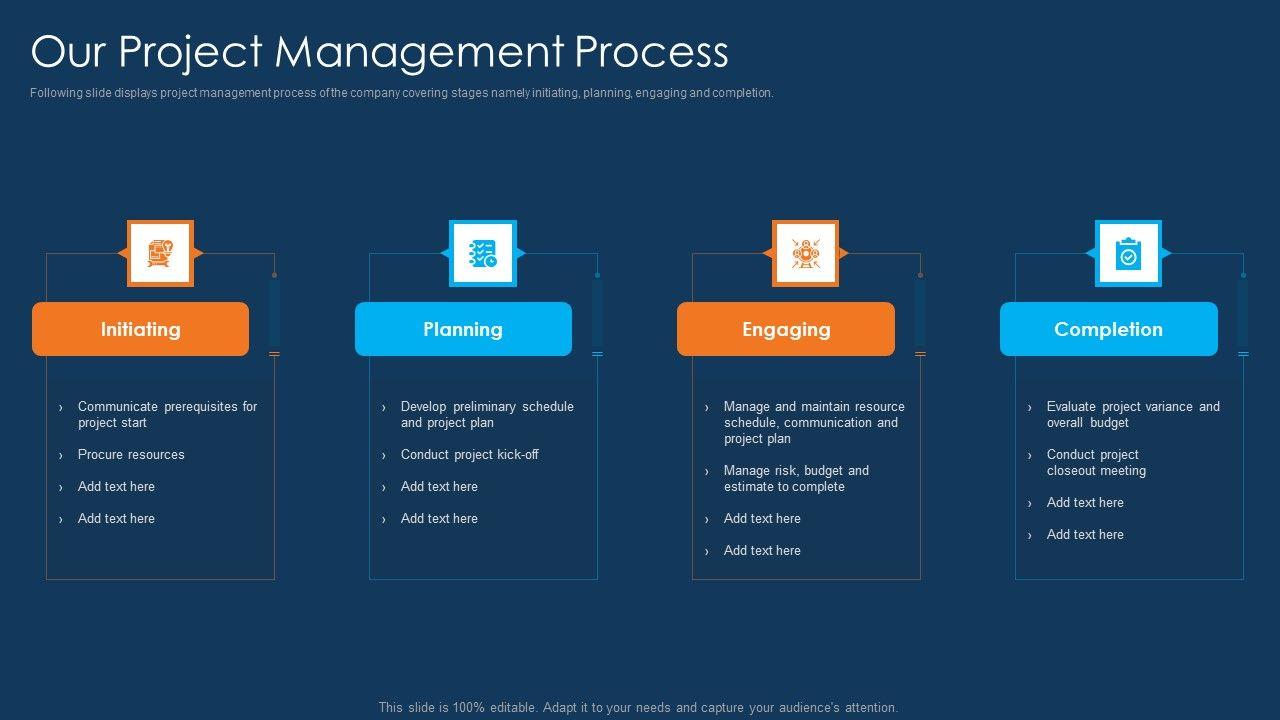 Our Project Management Process

Following slide displays project management process of the company covering stages namely initiating, planning, engaging and completion.

Initiating

› Communicate prerequisites for project start

› Procure resources

› Add text here

› Add text here

Planning

› Develop preliminary schedule and project plan

› Conduct project kick-off

› Add text here

› Add text here

Engaging

› Manage and maintain resource schedule, communication and project plan

› Manage risk, budget and estimate to complete

› Add text here

› Add text here

Completion

› Evaluate project variance and overall budget

› Conduct project closeout meeting

› Add text here

› Add text here

This slide is 100% editable. Adapt it to your needs and capture your audience's attention.